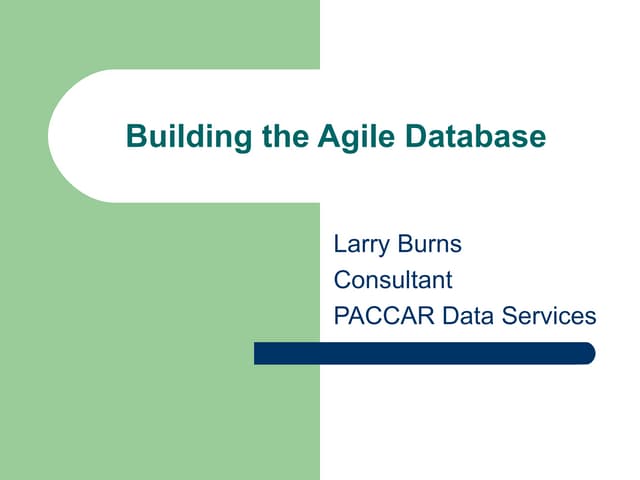 Building the Agile Database

Larry Burns
Consultant
PACCAR Data Services